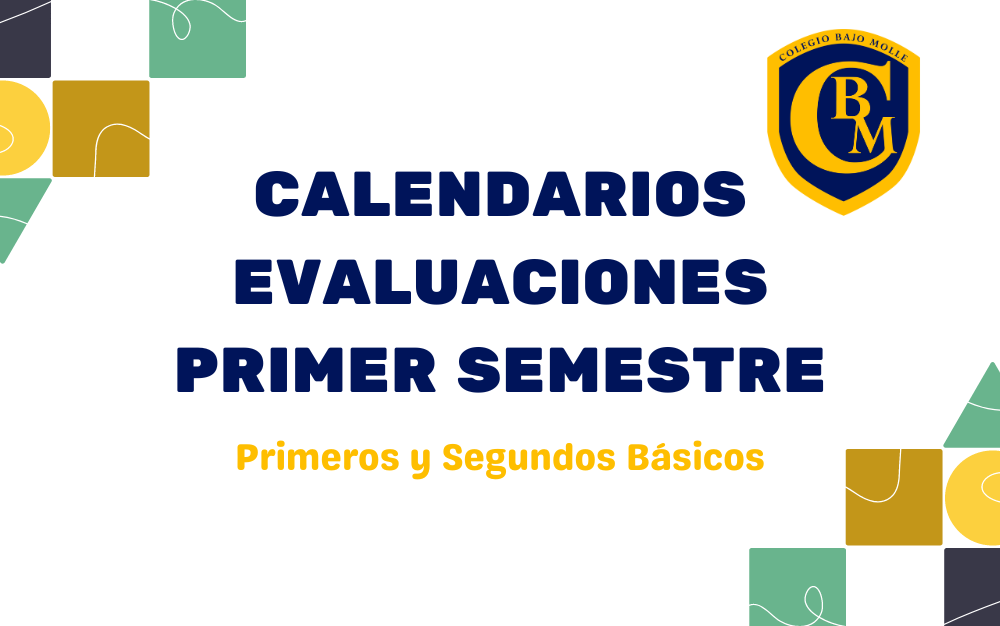 COLEGIO BAJO MOLLE
CBM

CALENDARIOS EVALUACIONES PRIMER SEMESTRE

Primeros y Segundos Básicos